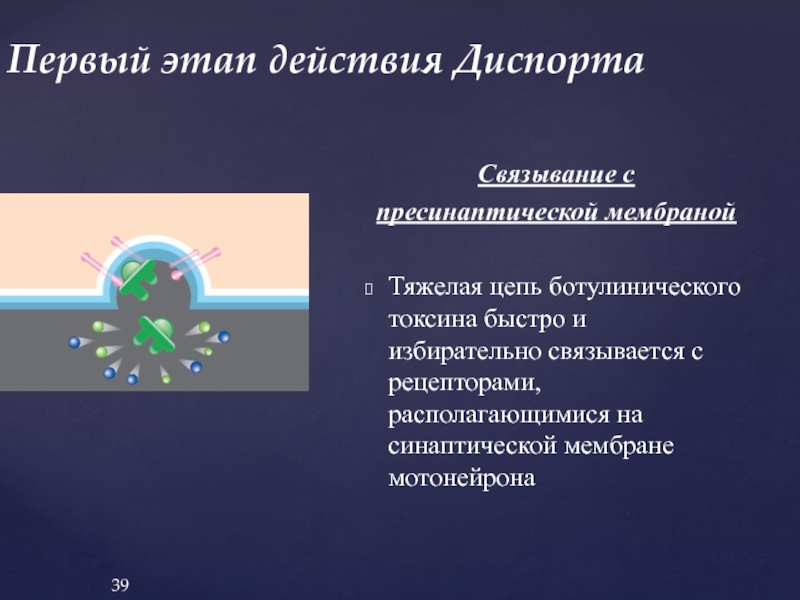 Первый этап действия Диспорта

Связывание с пресинаптической мембраной

Тяжелая цепь ботулинического токсина быстро и избирательно связывается с рецепторами, располагающимися на синаптической мембране мотонейрона

39